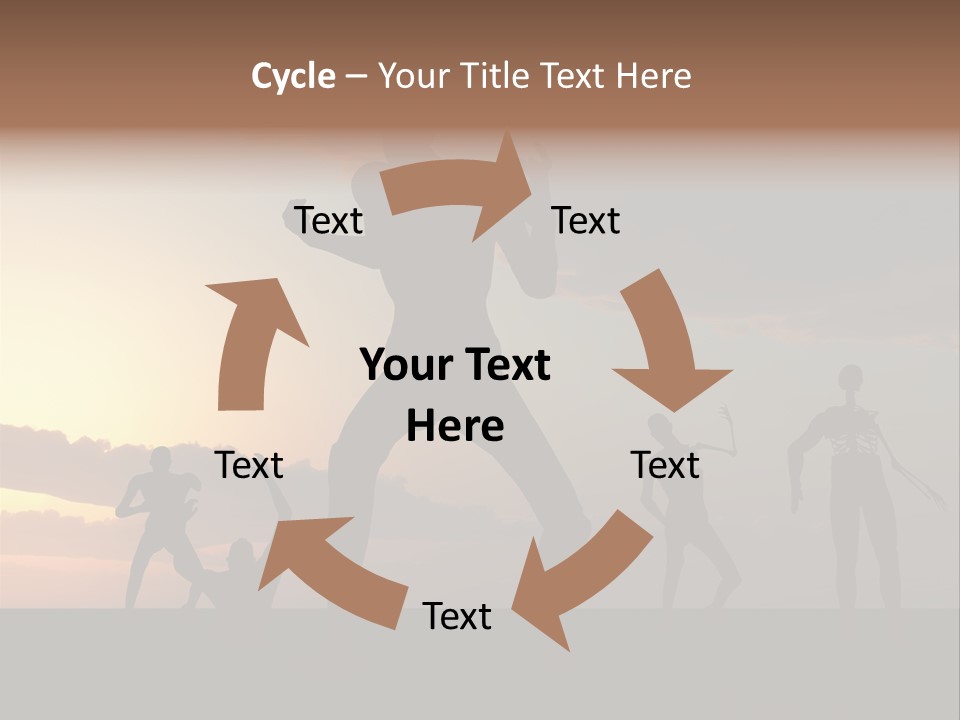 Cycle – Your Title Text Here

Text

Text

Your Text Here

Text

Text

Text